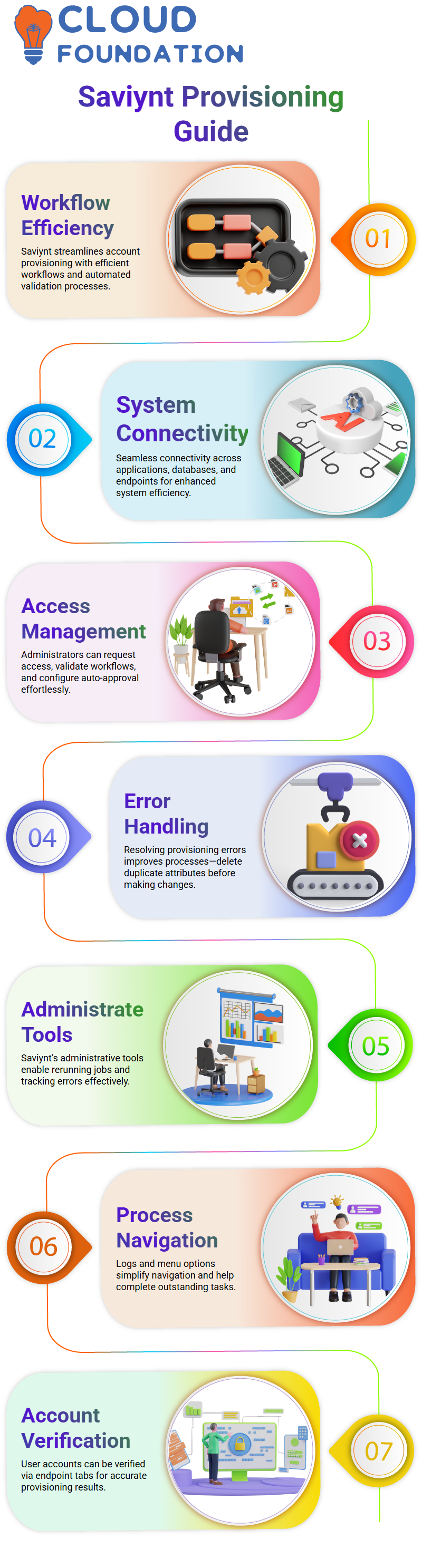 CLOUD FOUNDATION

Saviynt Provisioning Guide

Workflow Efficiency
Saviynt streamlines account provisioning with efficient workflows and automated validation processes.

01

02

System Connectivity
Seamless connectivity across applications, databases, and endpoints for enhanced system efficiency.

Access Management
Administrators can request access, validate workflows, and configure auto-approval effortlessly.

03

04

Error Handling
Resolving provisioning errors improves processes—delete duplicate attributes before making changes.

Administrate Tools
Saviynt's administrative tools enable rerunning jobs and tracking errors effectively.

05

06

Process Navigation
Logs and menu options simplify navigation and help complete outstanding tasks.

Account Verification
User accounts can be verified via endpoint tabs for accurate provisioning results.

07